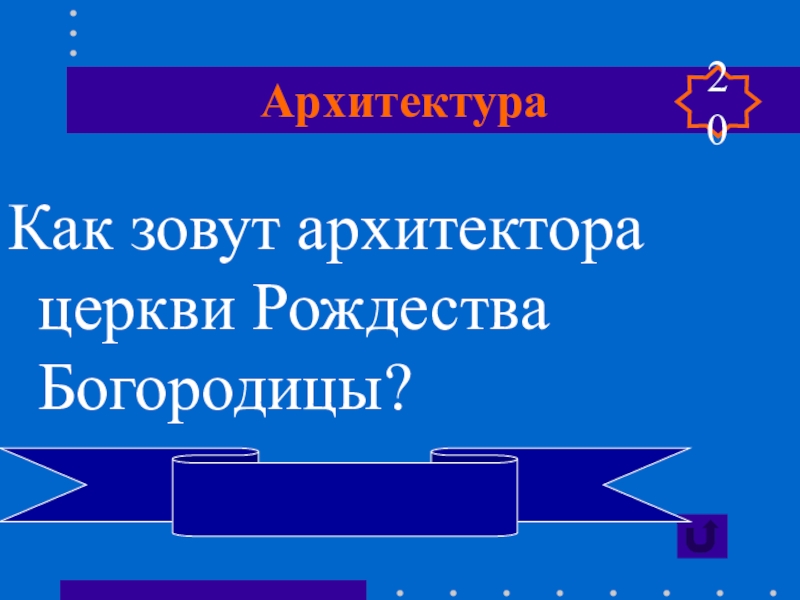 Архитектура

20

Как зовут архитектора церкви Рождества Богородицы?